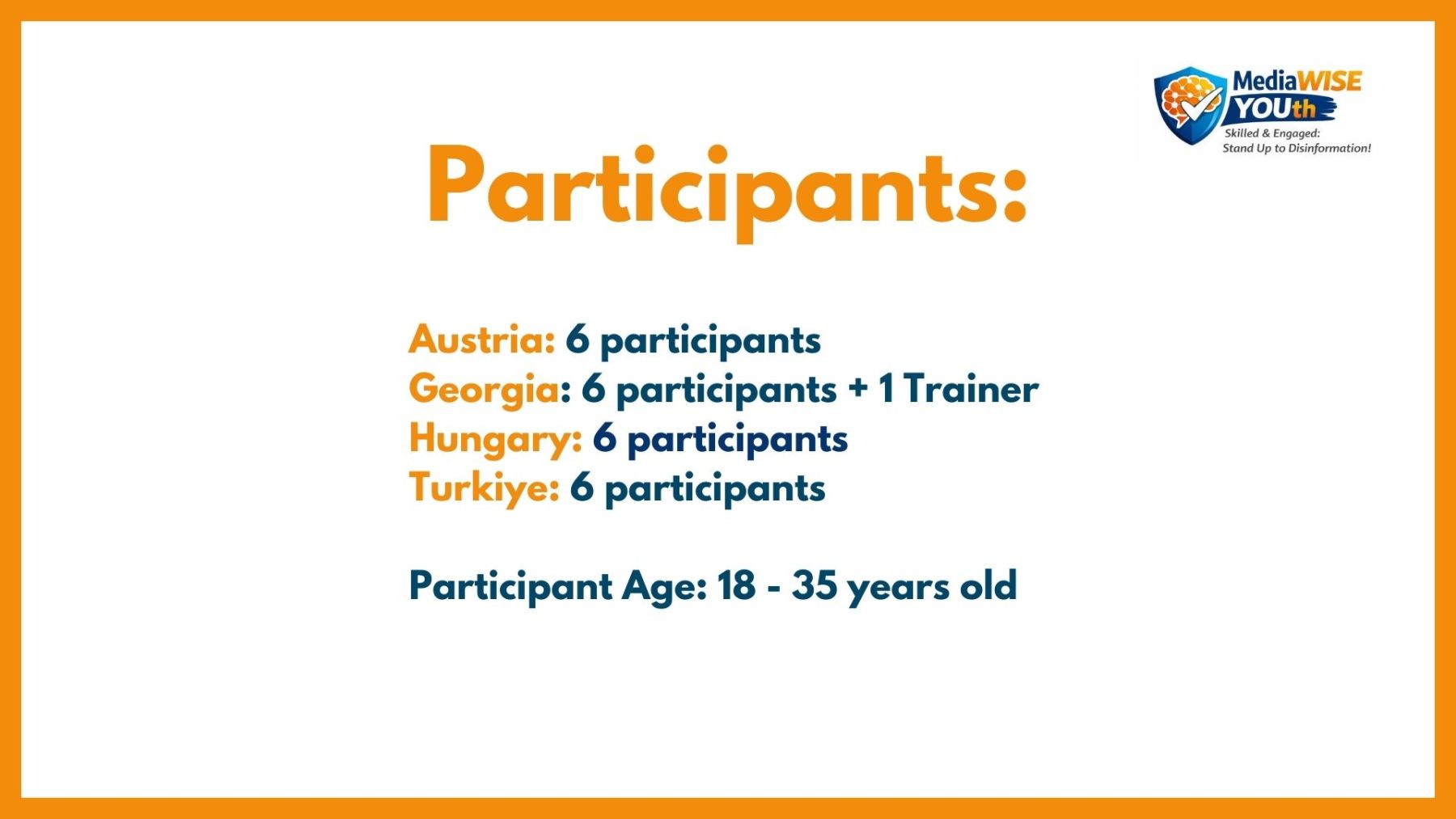 MediaWISE YOUth
Skilled & Engaged:
Stand Up to Disinformation!

Participants:

Austria: 6 participants
Georgia: 6 participants + 1 Trainer
Hungary: 6 participants
Turkiye: 6 participants

Participant Age: 18 - 35 years old